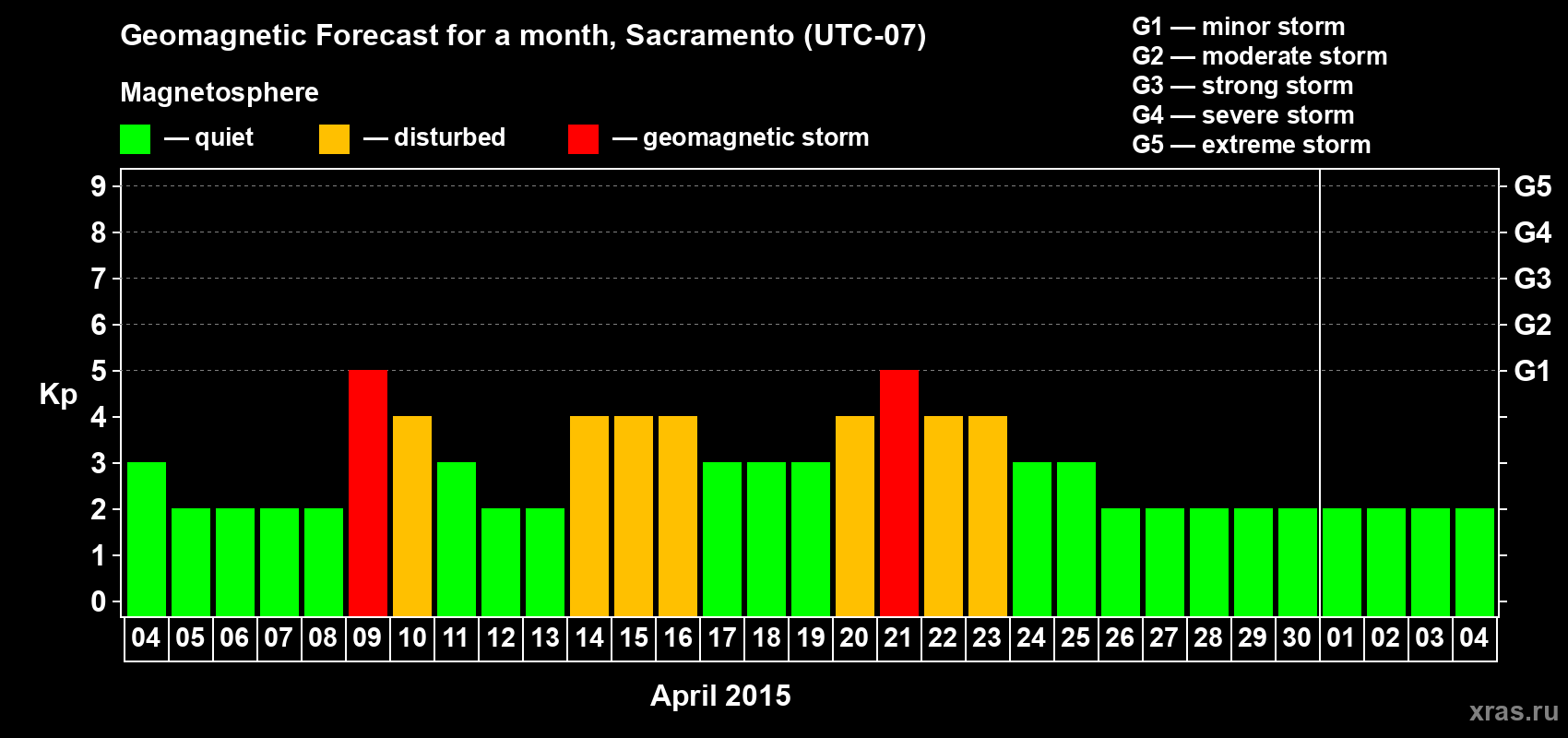 Geomagnetic Forecast for a month, Sacramento (UTC-07)

Magnetosphere

— quiet — disturbed — geomagnetic storm

G1 — minor storm
G2 — moderate storm
G3 — strong storm
G4 — severe storm
G5 — extreme storm

Kp

9
8
7
6
5
4
3
2
1
0

G5
G4
G3
G2
G1

04 05 06 07 08 09 10 11 12 13 14 15 16 17 18 19 20 21 22 23 24 25 26 27 28 29 30 01 02 03 04

April 2015

xras.ru